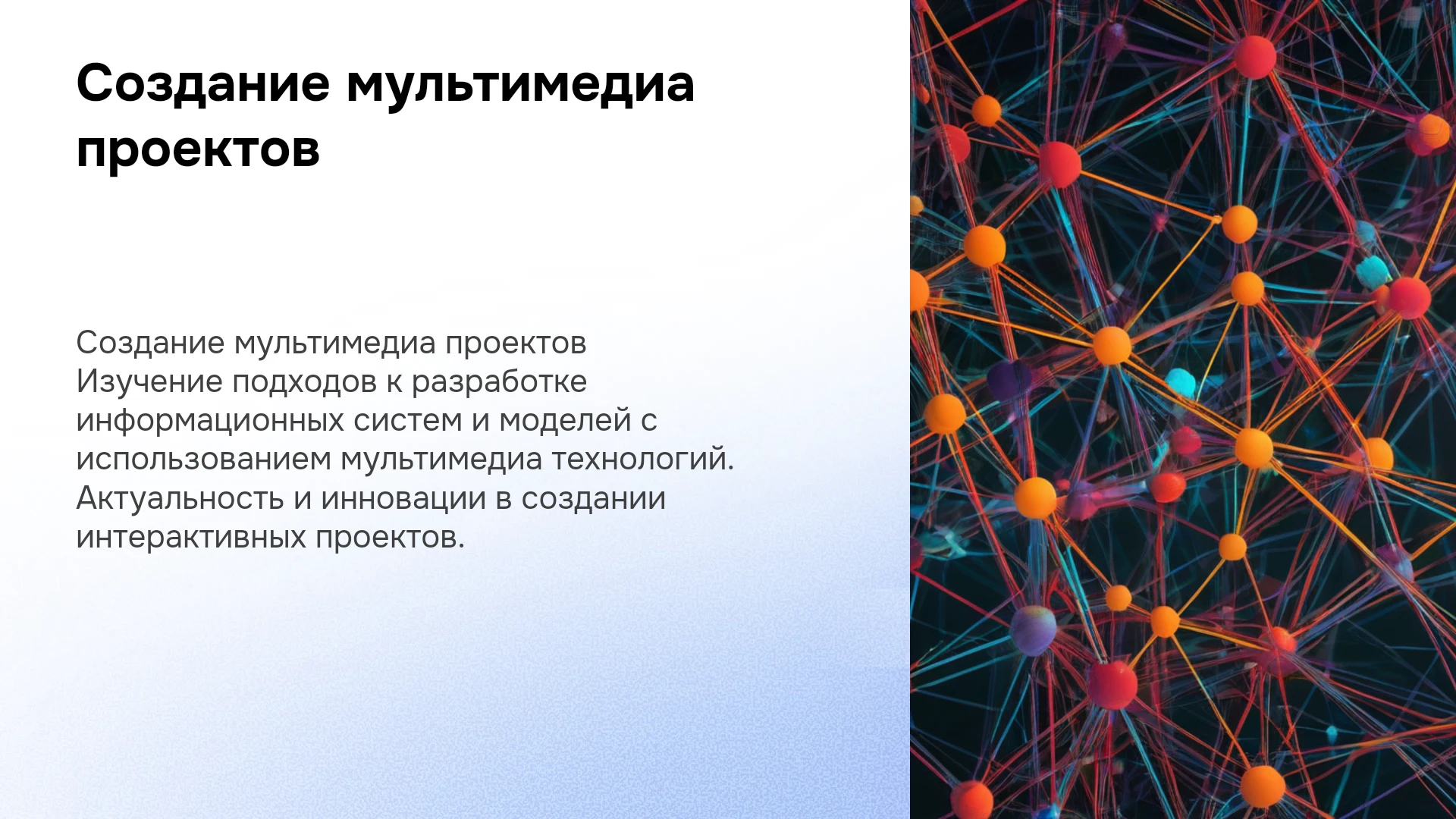 Создание мультимедиа проектов

Создание мультимедиа проектов Изучение подходов к разработке информационных систем и моделей с использованием мультимедиа технологий. Актуальность и инновации в создании интерактивных проектов.